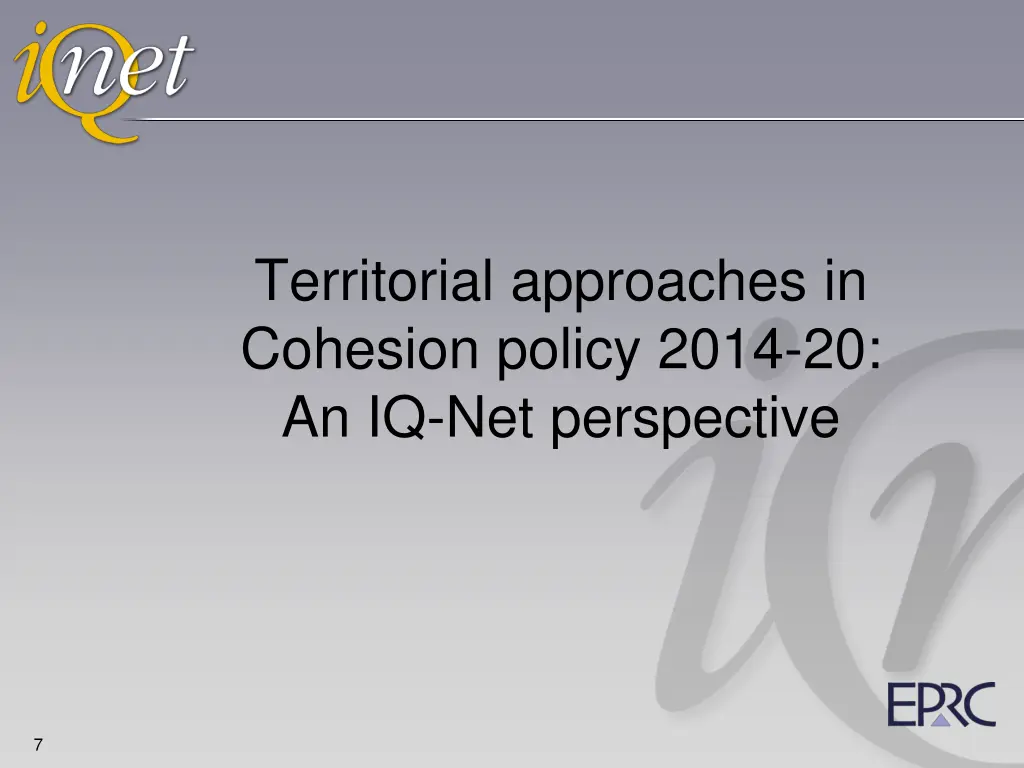 iQnet

Territorial approaches in Cohesion policy 2014-20: An IQ-Net perspective

EPRC

7